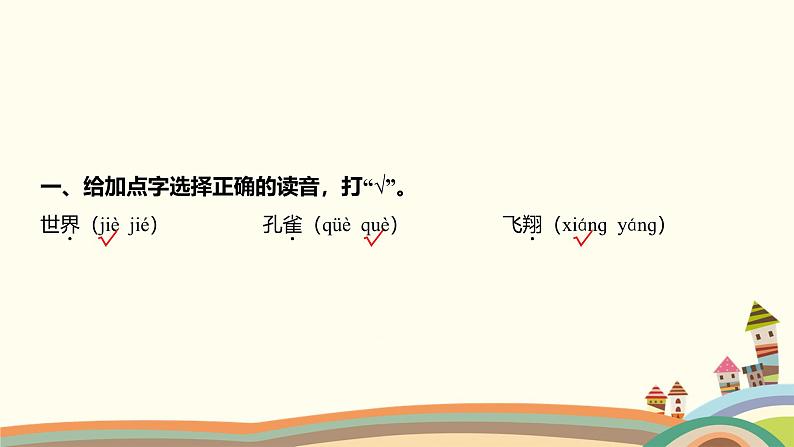 一、给加点字选择正确的读音，打“√”。

世界（jiè √ jié）　孔雀（qüè què √）　飞翔（xiáng √ yáng）